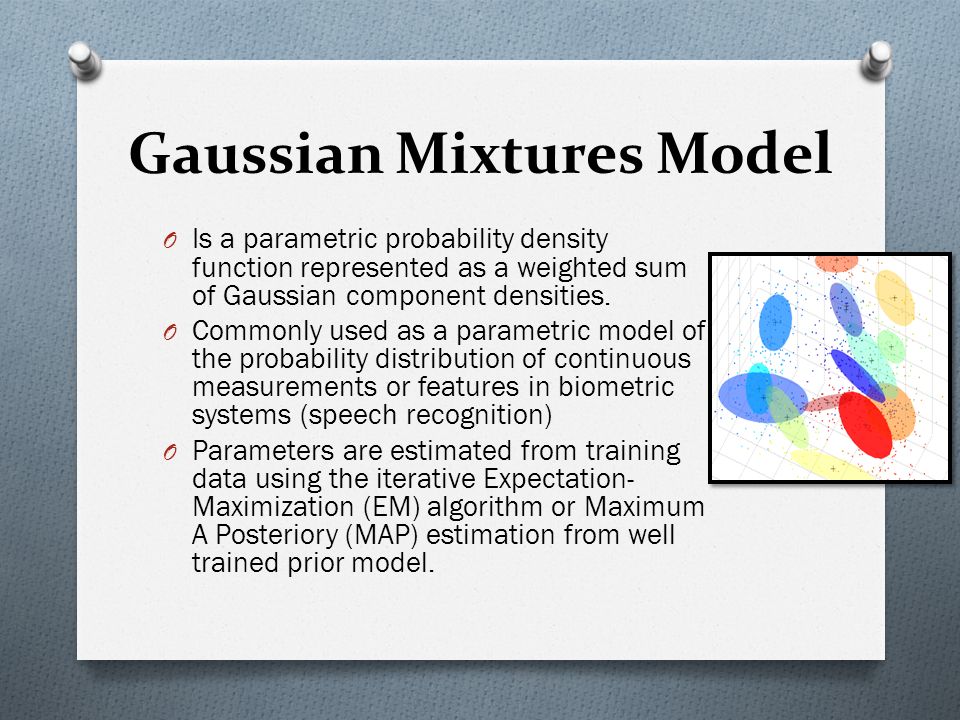 Gaussian Mixtures Model

O Is a parametric probability density function represented as a weighted sum of Gaussian component densities.

O Commonly used as a parametric model of the probability distribution of continuous measurements or features in biometric systems (speech recognition)

O Parameters are estimated from training data using the iterative Expectation-Maximization (EM) algorithm or Maximum A Posteriory (MAP) estimation from well trained prior model.